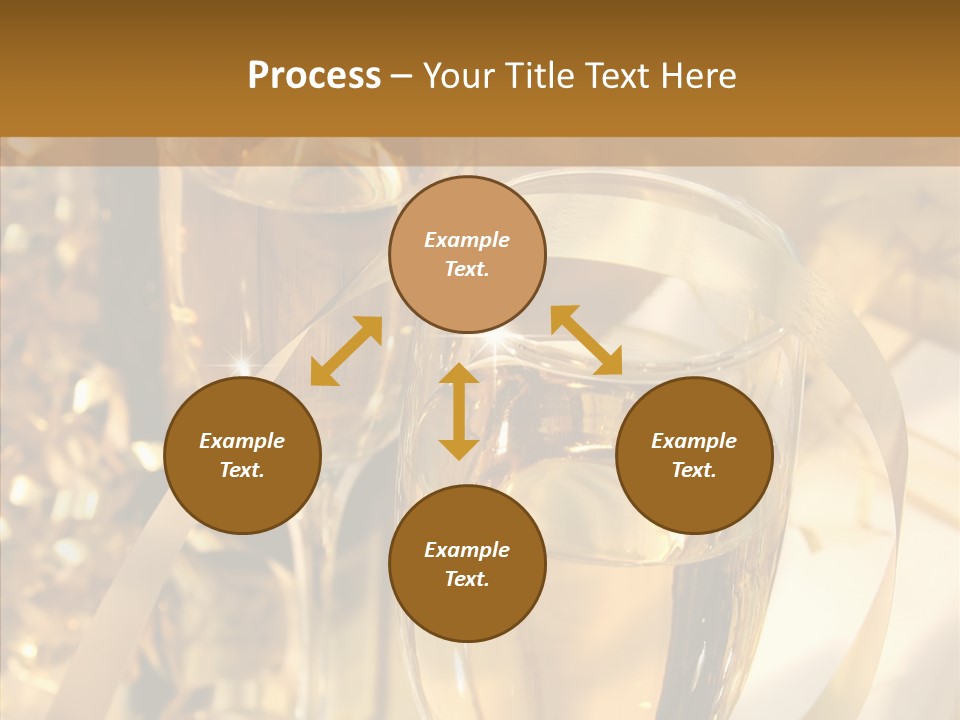 Process – Your Title Text Here

Example Text.

Example Text.

Example Text.

Example Text.